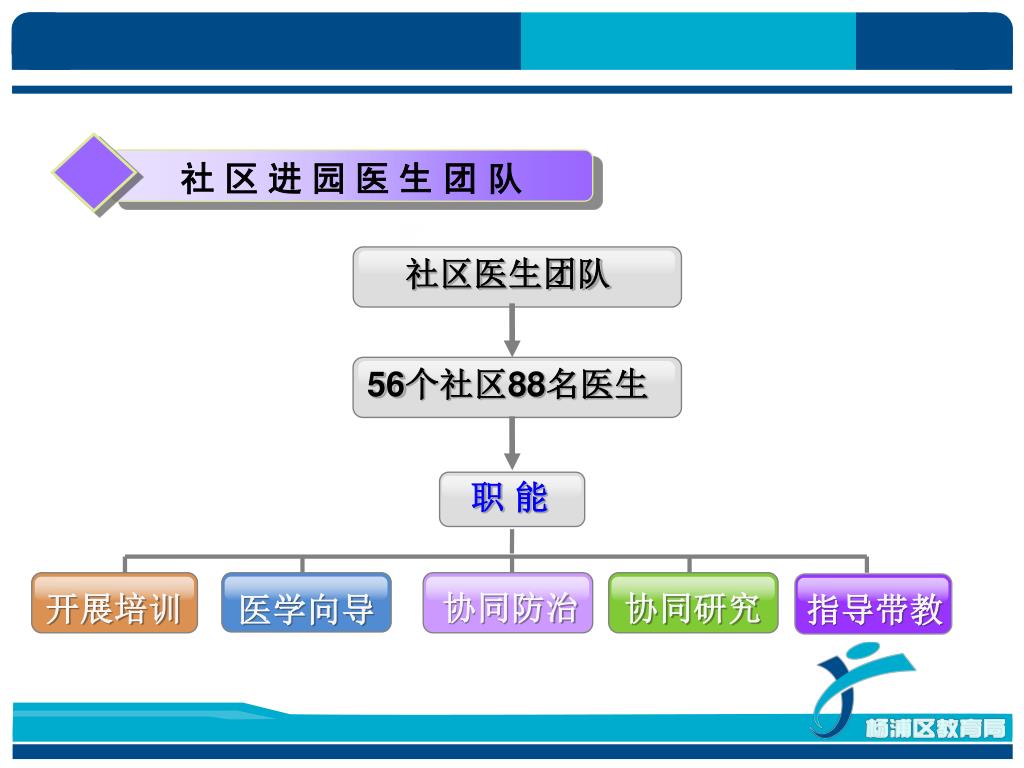 社 区 进 园 医 生 团 队

社区医生团队

56个社区88名医生

职 能

开展培训

医学向导

协同防治

协同研究

指导带教

杨浦区教育局